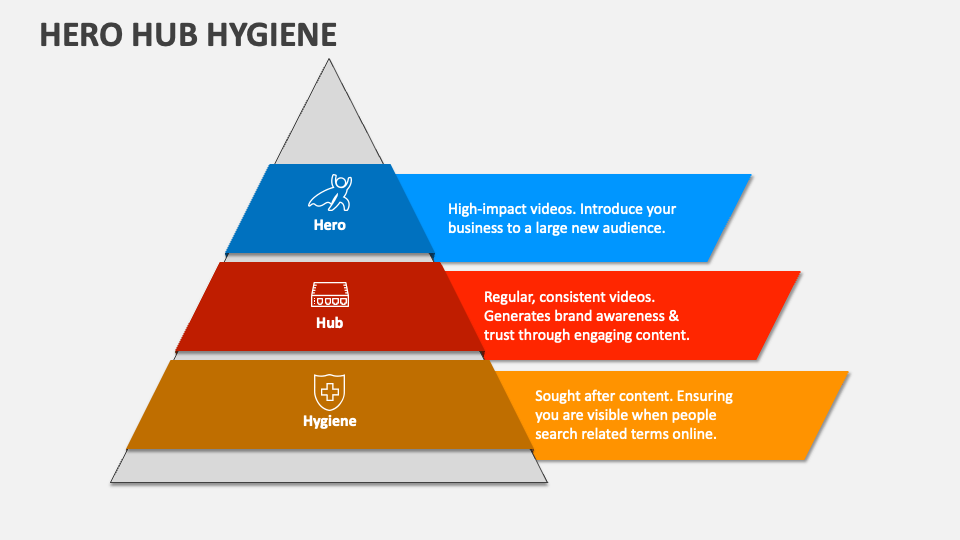 HERO HUB HYGIENE

Hero

High-impact videos. Introduce your business to a large new audience.

Hub

Regular, consistent videos. Generates brand awareness & trust through engaging content.

Hygiene

Sought after content. Ensuring you are visible when people search related terms online.